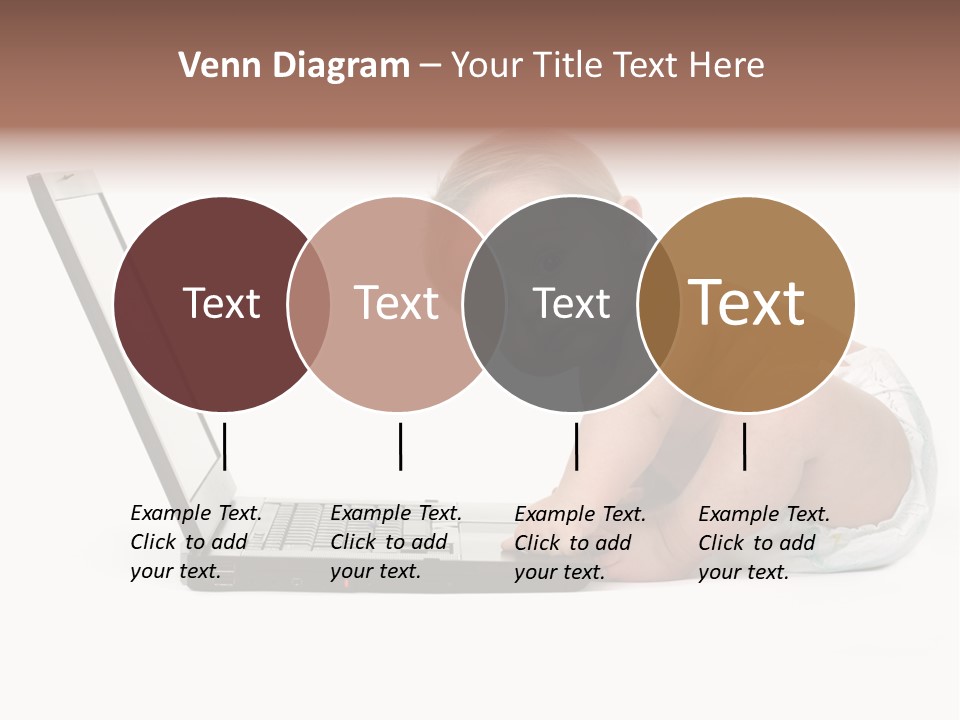 Venn Diagram – Your Title Text Here

Text

Text

Text

Text

Example Text. Click to add your text.

Example Text. Click to add your text.

Example Text. Click to add your text.

Example Text. Click to add your text.